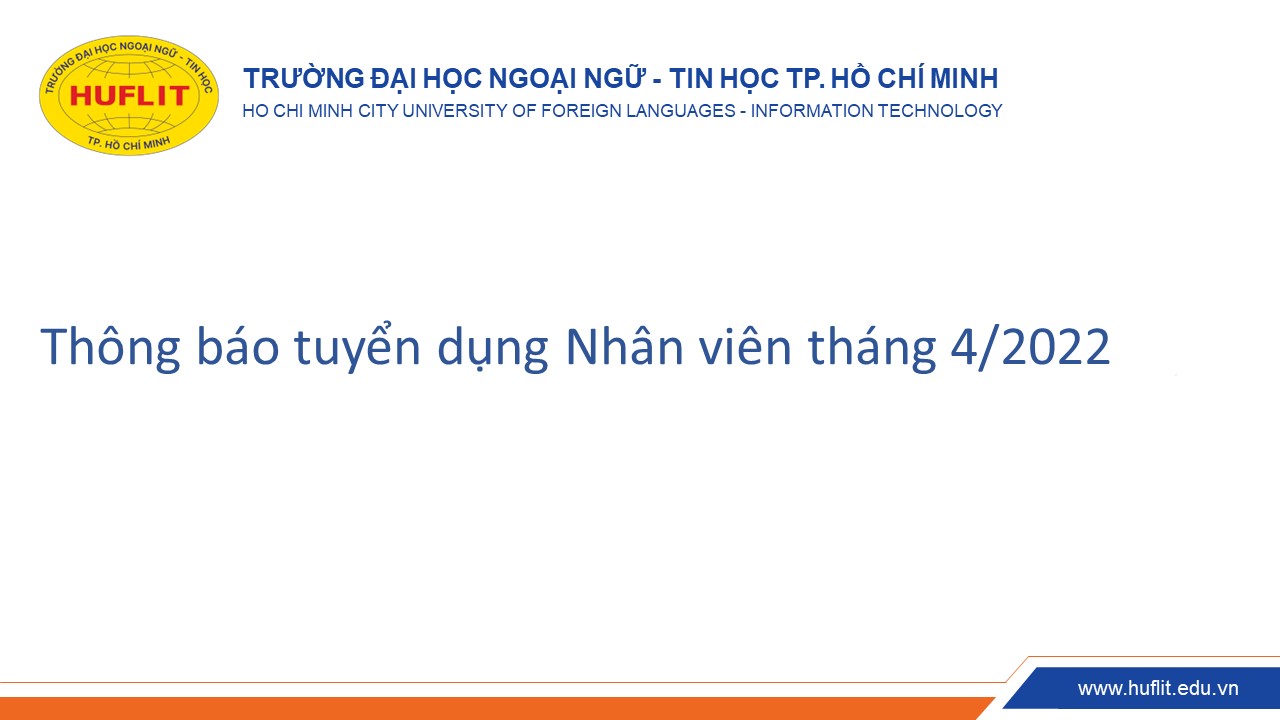 TRƯỜNG ĐẠI HỌC NGOẠI NGỮ - TIN HỌC
HUFLIT
TP. HỒ CHÍ MINH

TRƯỜNG ĐẠI HỌC NGOẠI NGỮ - TIN HỌC TP. HỒ CHÍ MINH
HO CHI MINH CITY UNIVERSITY OF FOREIGN LANGUAGES - INFORMATION TECHNOLOGY

Thông báo tuyển dụng Nhân viên tháng 4/2022

www.huflit.edu.vn